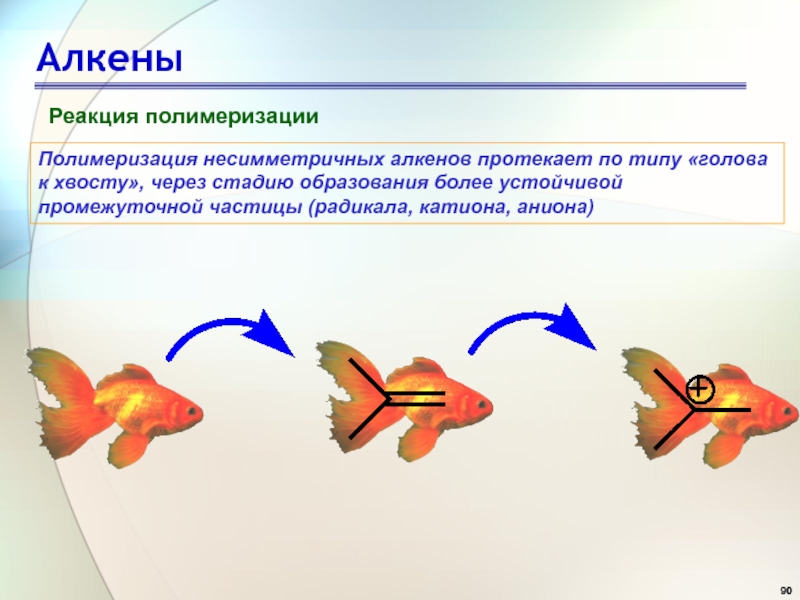 Алкены

Реакция полимеризации

Полимеризация несимметричных алкенов протекает по типу «голова к хвосту», через стадию образования более устойчивой промежуточной частицы (радикала, катиона, аниона)

$\oplus$

90